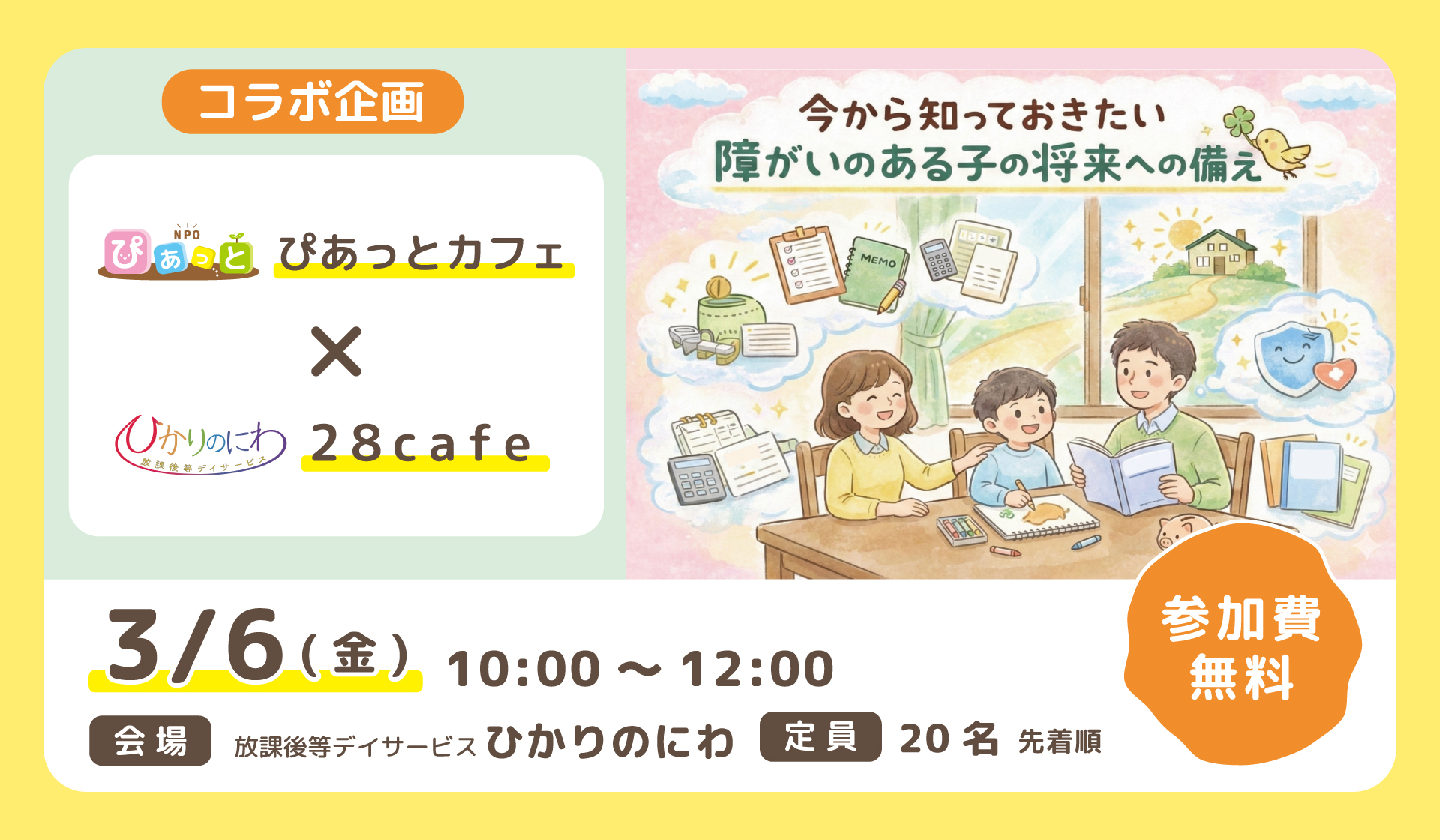 コラボ企画

NPO ぴあっと ぴあっとカフェ

×

ひかりのにわ 放課後等デイサービス 28cafe

今から知っておきたい
障がいのある子の将来への備え

MEMO

3/6（金） 10:00 ～ 12:00

会場 放課後等デイサービス ひかりのにわ 定員 20名 先着順

参加費 無料